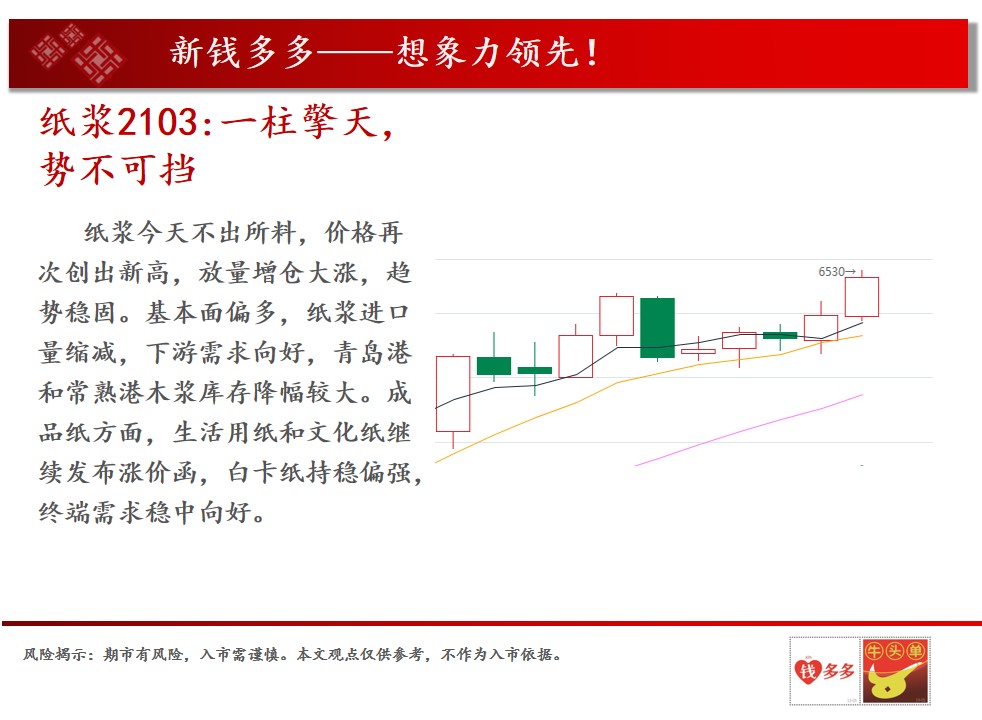 新钱多多——想象力领先！

纸浆2103:一柱擎天，势不可挡

纸浆今天不出所料，价格再次创出新高，放量增仓大涨，趋势稳固。基本面偏多，纸浆进口量缩减，下游需求向好，青岛港和常熟港木浆库存降幅较大。成品纸方面，生活用纸和文化纸继续发布涨价函，白卡纸持稳偏强，终端需求稳中向好。

6530→

风险揭示：期市有风险，入市需谨慎。本文观点仅供参考，不作为入市依据。

钱多多

牛头单